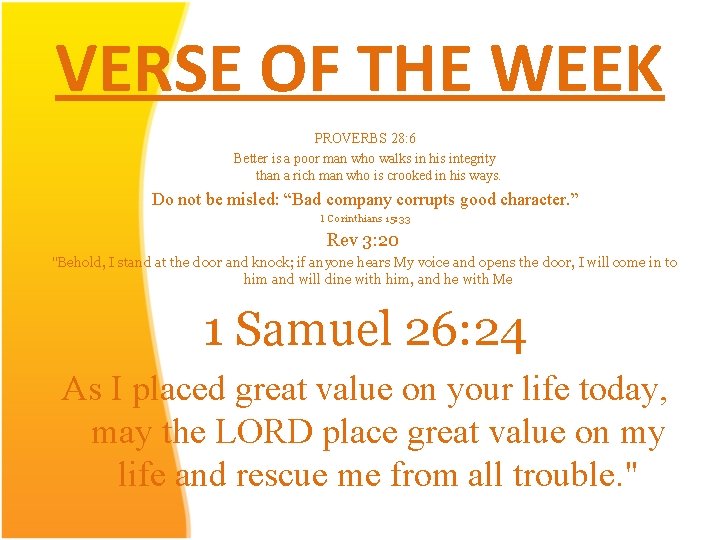 VERSE OF THE WEEK

PROVERBS 28:6

Better is a poor man who walks in his integrity than a rich man who is crooked in his ways.

Do not be misled: “Bad company corrupts good character.”

1 Corinthians 15:33

Rev 3:20

"Behold, I stand at the door and knock; if anyone hears My voice and opens the door, I will come in to him and will dine with him, and he with Me

1 Samuel 26:24

As I placed great value on your life today, may the LORD place great value on my life and rescue me from all trouble."